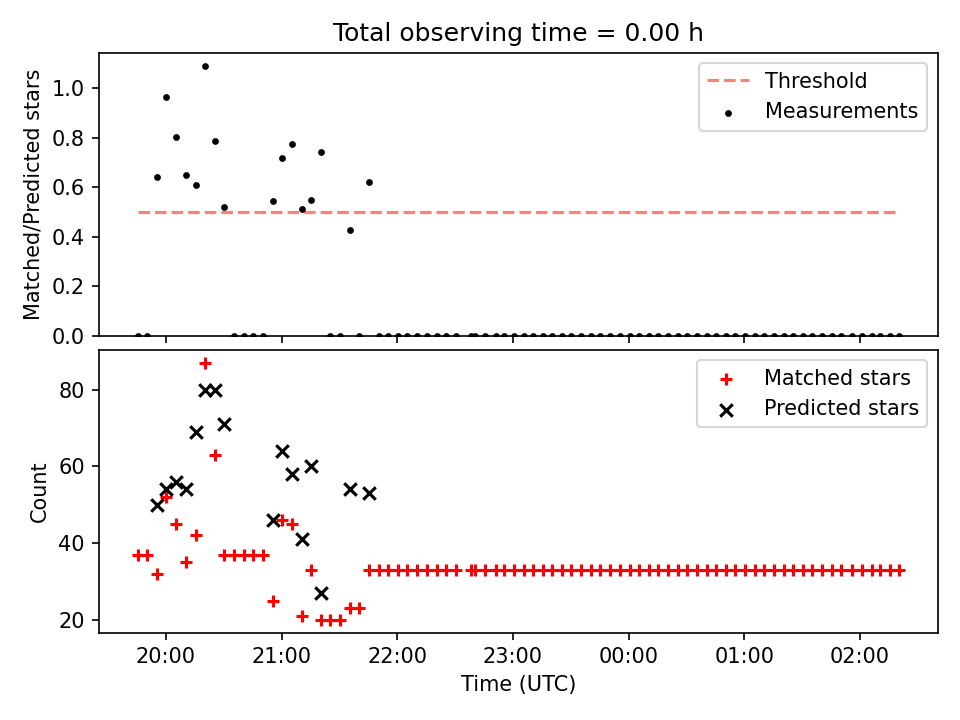 Total observing time = 0.00 h

Matched/Predicted stars

1.0
0.8
0.6
0.4
0.2
0.0

Threshold
Measurements

Count

80
60
40
20

Matched stars
Predicted stars

20:00
21:00
22:00
23:00
00:00
01:00
02:00

Time (UTC)